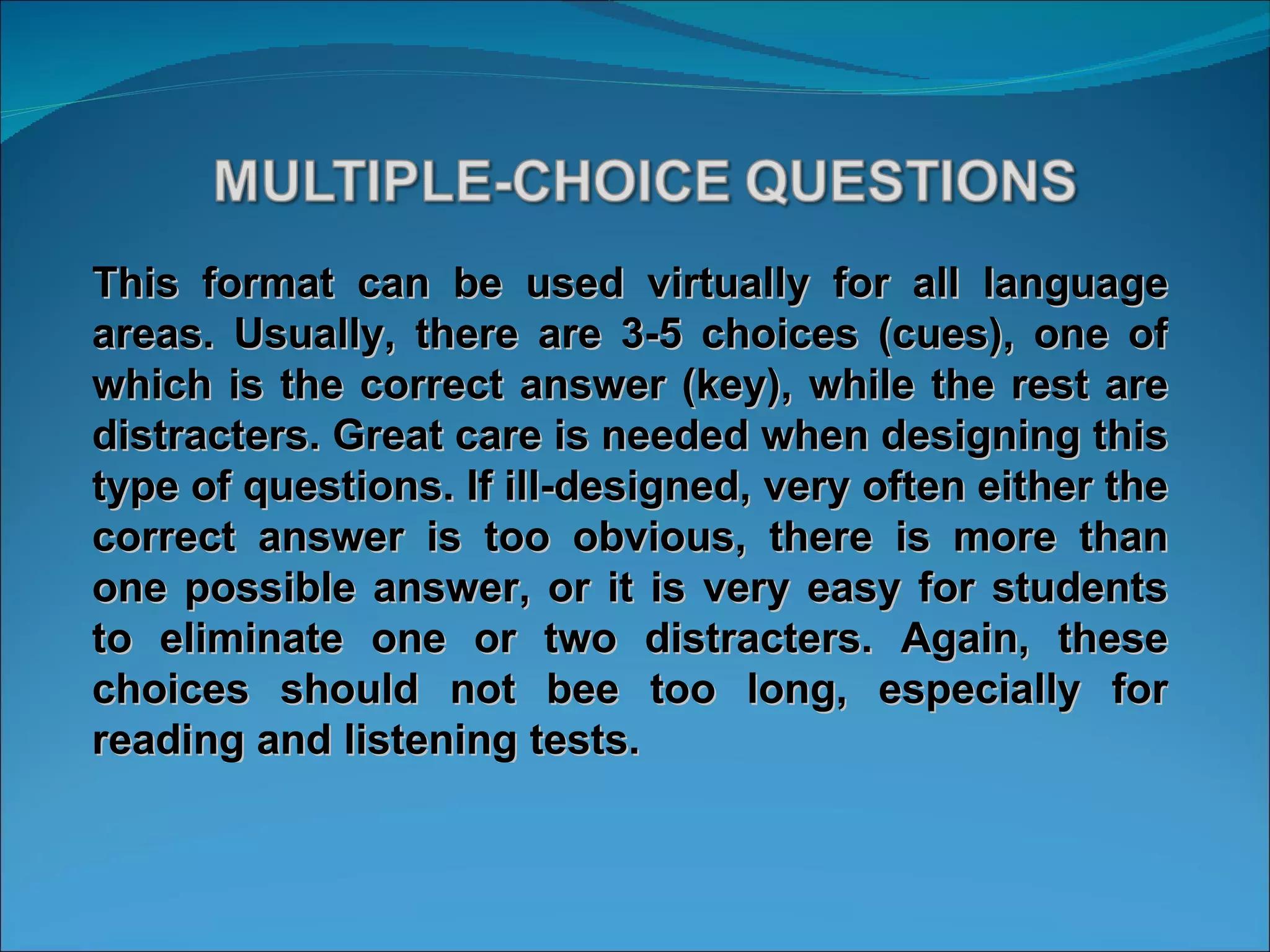 MULTIPLE-CHOICE QUESTIONS

This format can be used virtually for all language areas. Usually, there are 3-5 choices (cues), one of which is the correct answer (key), while the rest are distracters. Great care is needed when designing this type of questions. If ill-designed, very often either the correct answer is too obvious, there is more than one possible answer, or it is very easy for students to eliminate one or two distracters. Again, these choices should not bee too long, especially for reading and listening tests.